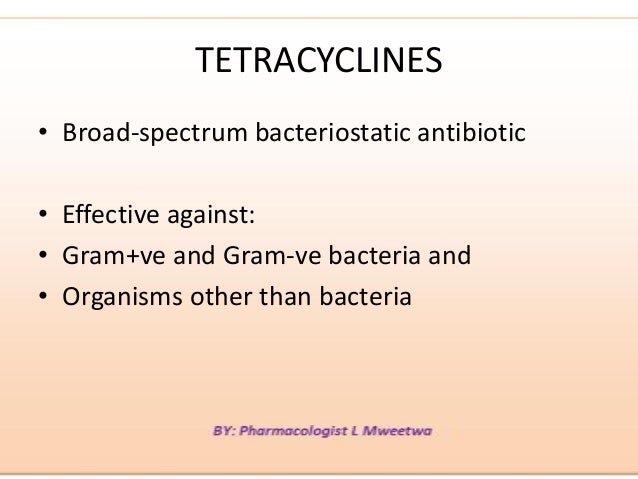 TETRACYCLINES

• Broad-spectrum bacteriostatic antibiotic

• Effective against:
• Gram+ve and Gram-ve bacteria and
• Organisms other than bacteria

BY: Pharmacologist L Mweetwa